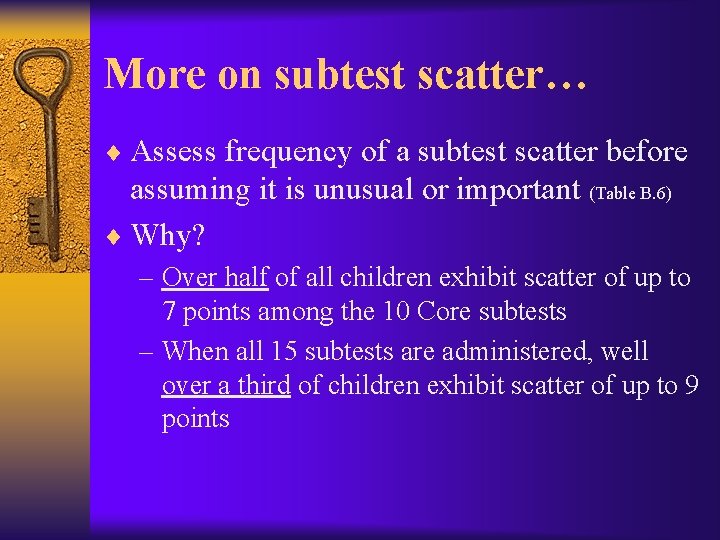 More on subtest scatter…

♦ Assess frequency of a subtest scatter before assuming it is unusual or important (Table B.6)

♦ Why?

– Over half of all children exhibit scatter of up to 7 points among the 10 Core subtests

– When all 15 subtests are administered, well over a third of children exhibit scatter of up to 9 points